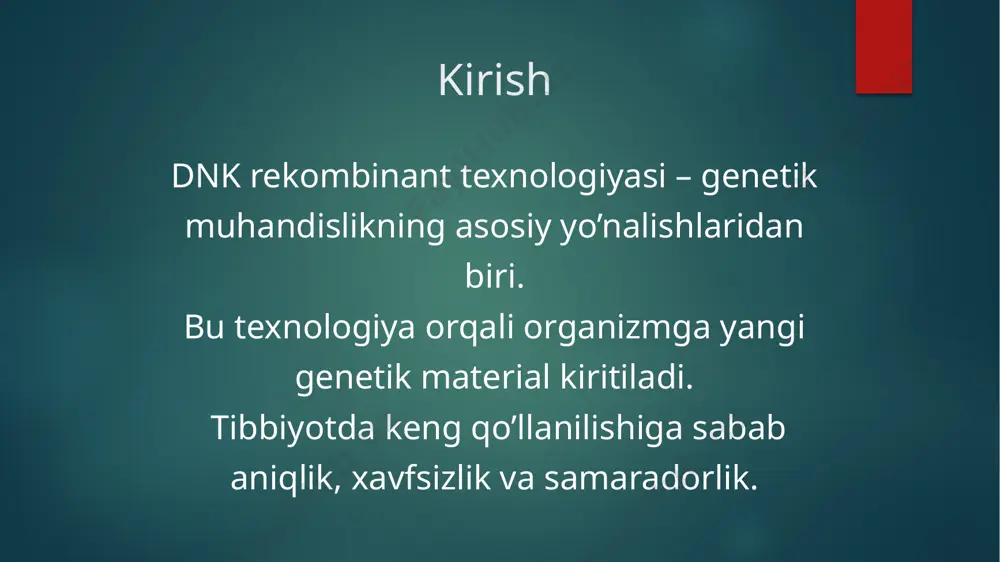 Kirish

DNK rekombinant texnologiyasi – genetik muhandislikning asosiy yo’nalishlaridan biri.
Bu texnologiya orqali organizmga yangi genetik material kiritiladi.
Tibbiyotda keng qo’llanilishiga sabab aniqlik, xavfsizlik va samaradorlik.